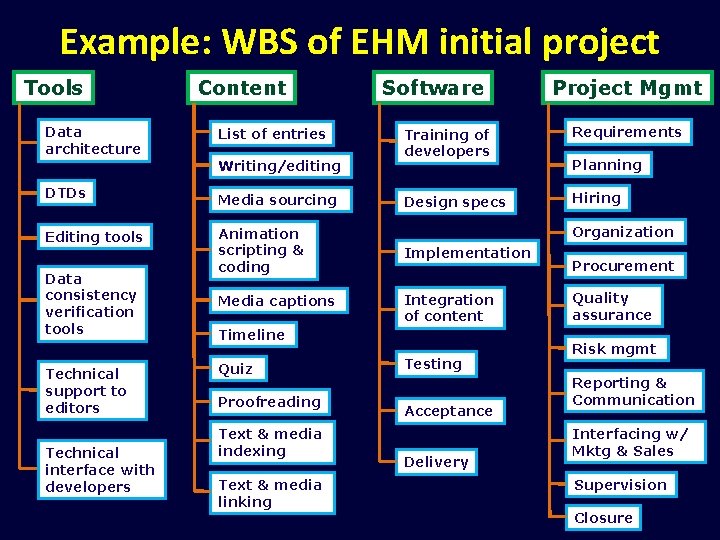 Example: WBS of EHM initial project

Tools

Data architecture

DTDs

Editing tools

Data consistency verification tools

Technical support to editors

Technical interface with developers

Content

List of entries

Writing/editing

Media sourcing

Animation scripting & coding

Media captions

Timeline

Quiz

Proofreading

Text & media indexing

Text & media linking

Software

Training of developers

Design specs

Implementation

Integration of content

Testing

Acceptance

Delivery

Project Mgmt

Requirements

Planning

Hiring

Organization

Procurement

Quality assurance

Risk mgmt

Reporting & Communication

Interfacing w/ Mktg & Sales

Supervision

Closure